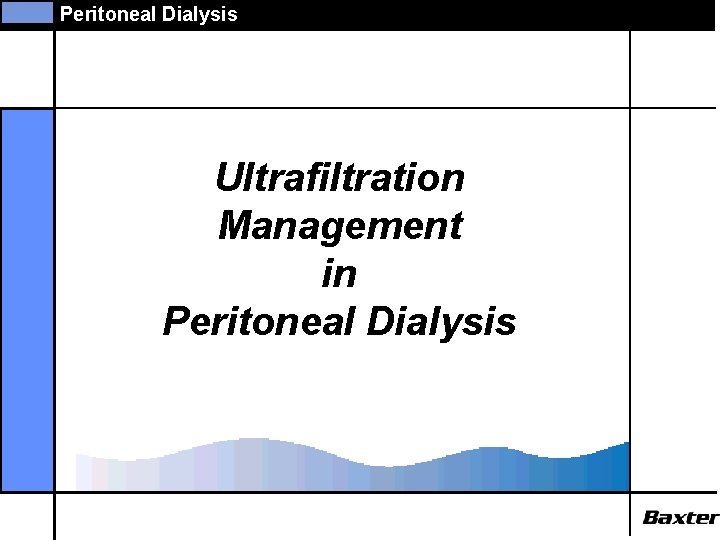 Peritoneal Dialysis

Ultrafiltration Management in Peritoneal Dialysis

Baxter